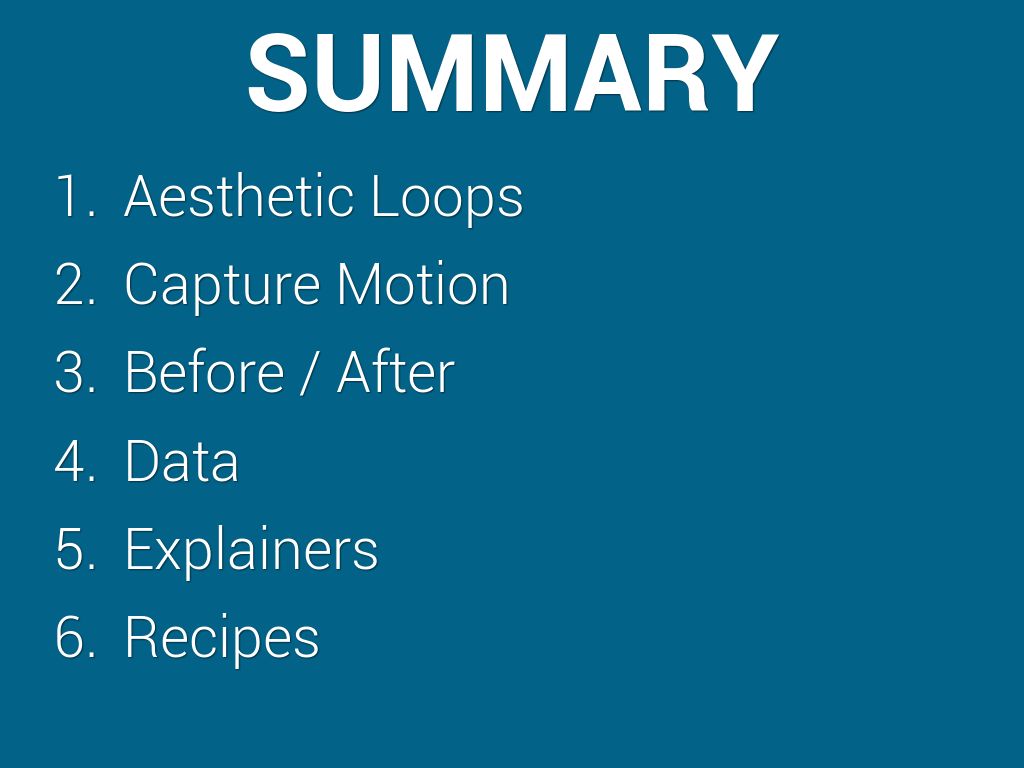 SUMMARY

1. Aesthetic Loops
2. Capture Motion
3. Before / After
4. Data
5. Explainers
6. Recipes